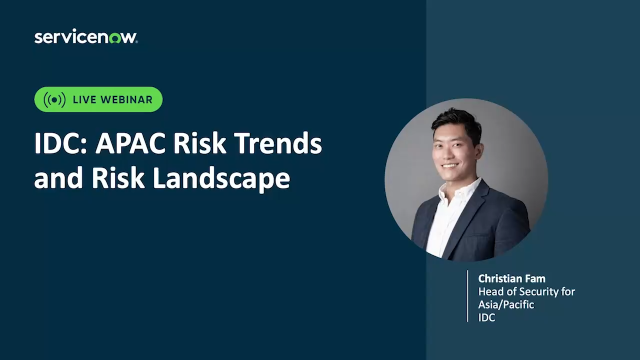 servicenow.

LIVE WEBINAR

IDC: APAC Risk Trends and Risk Landscape

Christian Fam
Head of Security for Asia/Pacific
IDC